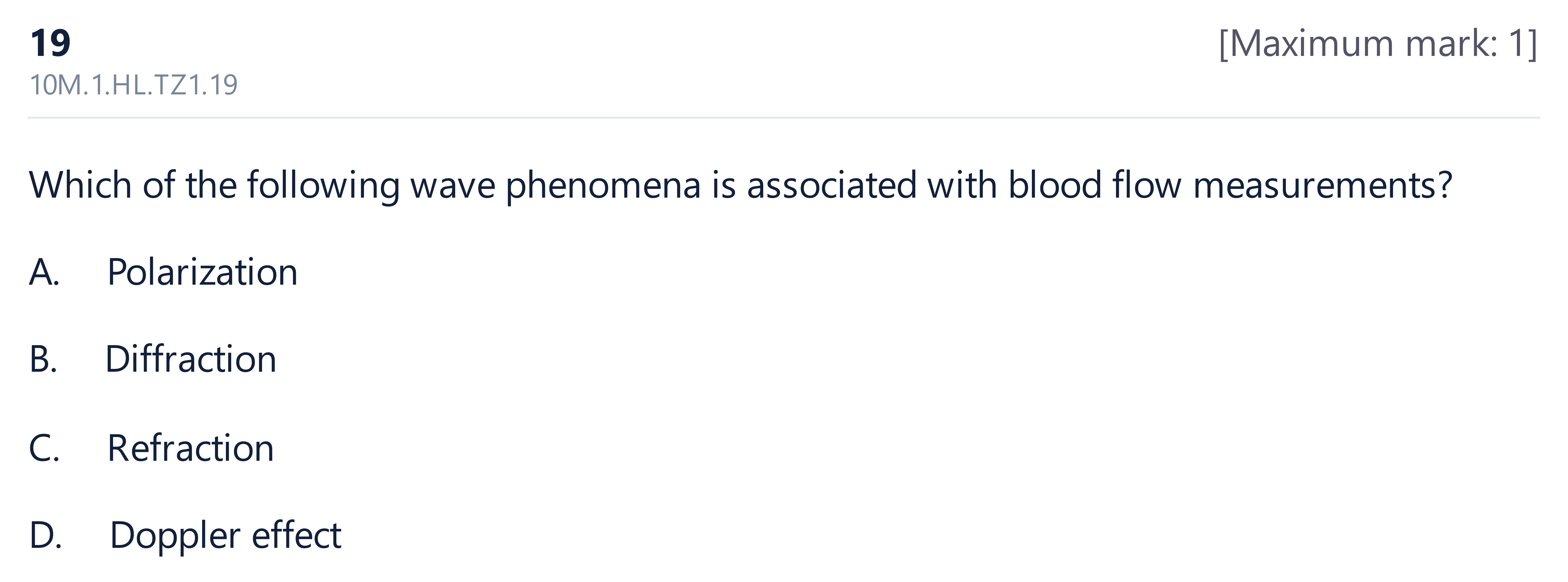 19

[Maximum mark: 1]

10M.1.HL.TZ1.19

Which of the following wave phenomena is associated with blood flow measurements?

A. Polarization

B. Diffraction

C. Refraction

D. Doppler effect